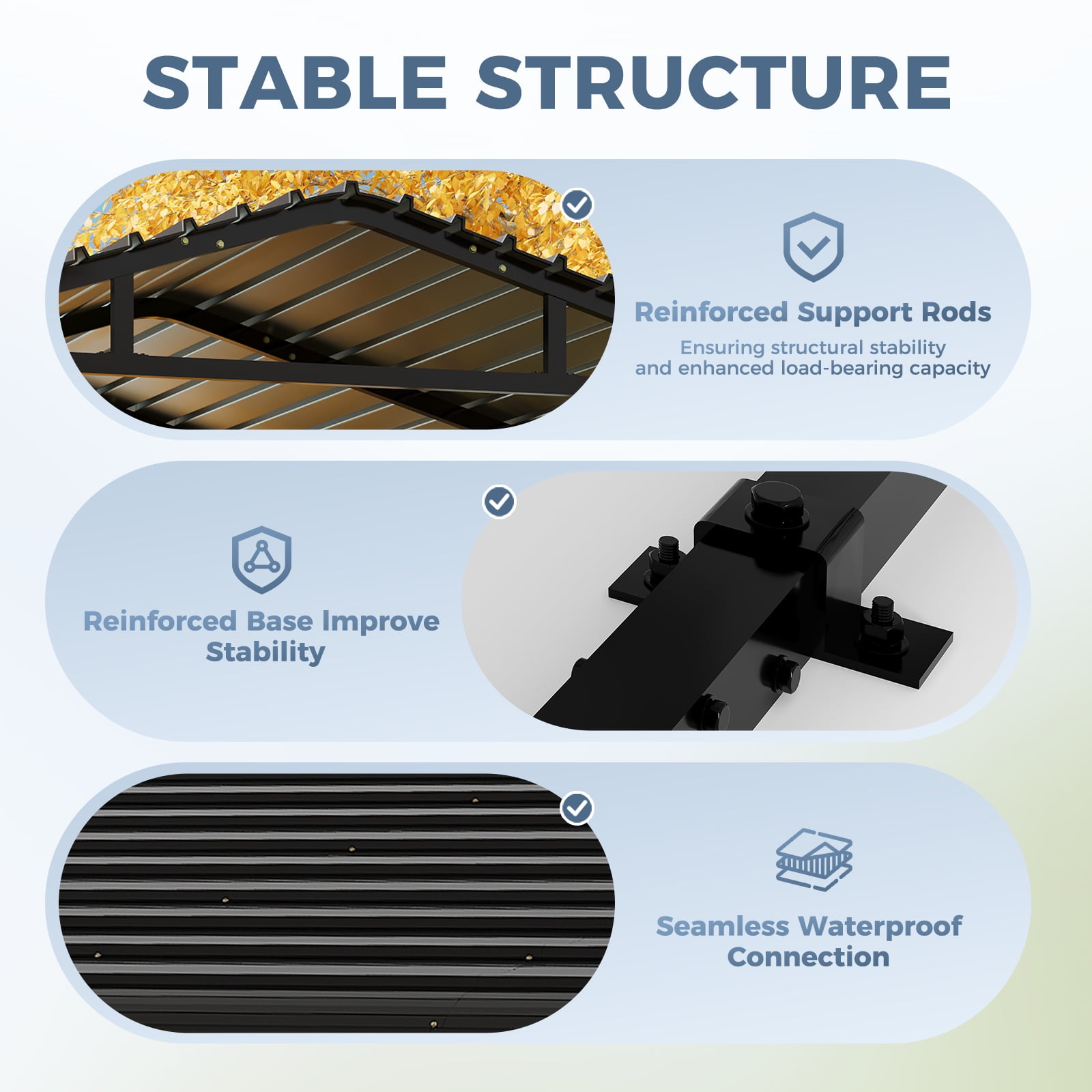 STABLE STRUCTURE

Reinforced Support Rods

Ensuring structural stability and enhanced load-bearing capacity

Reinforced Base Improve Stability

Seamless Waterproof Connection